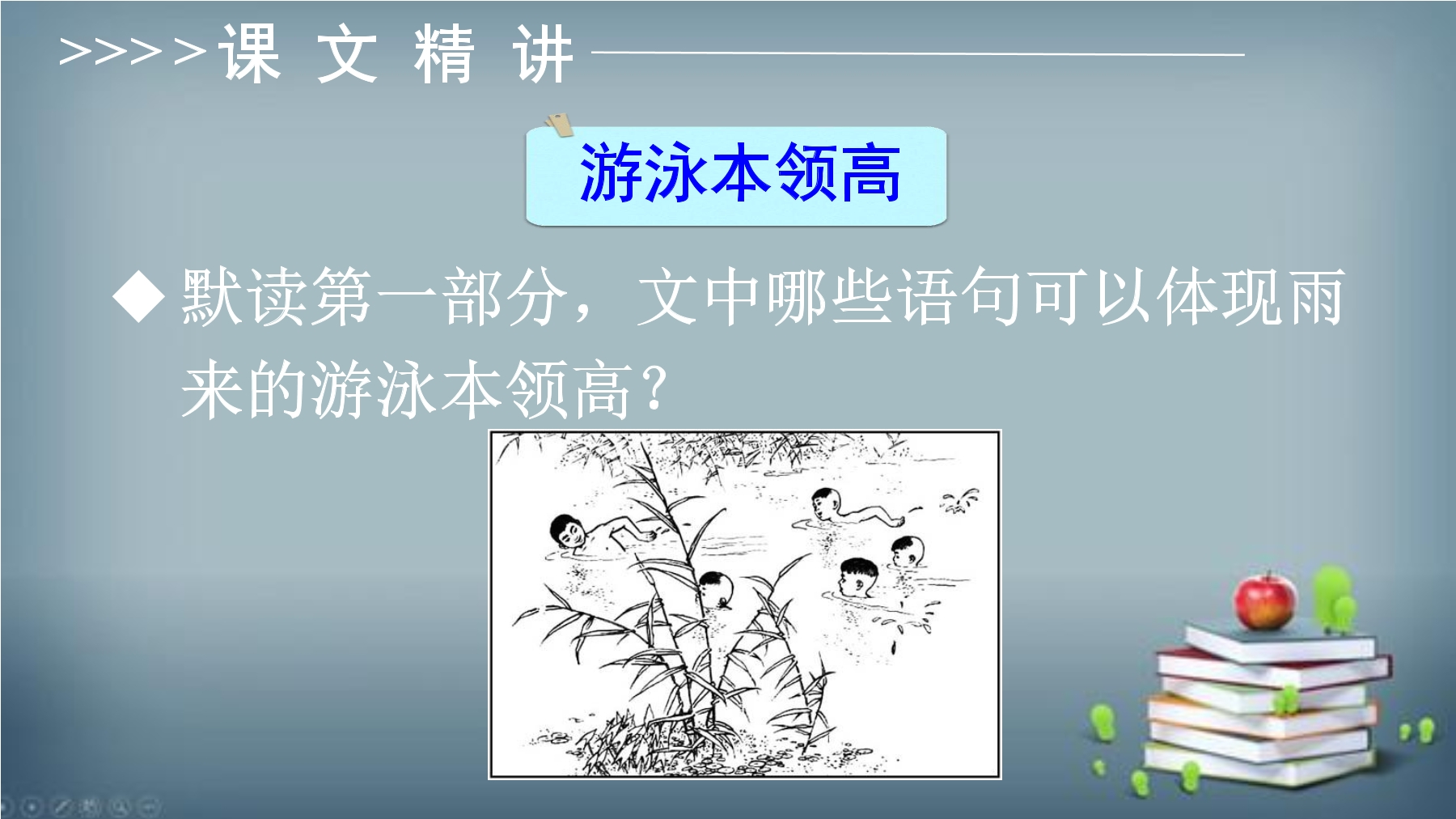 >>>>>课 文 精 讲

游泳本领高

◆默读第一部分，文中哪些语句可以体现雨来的游泳本领高？